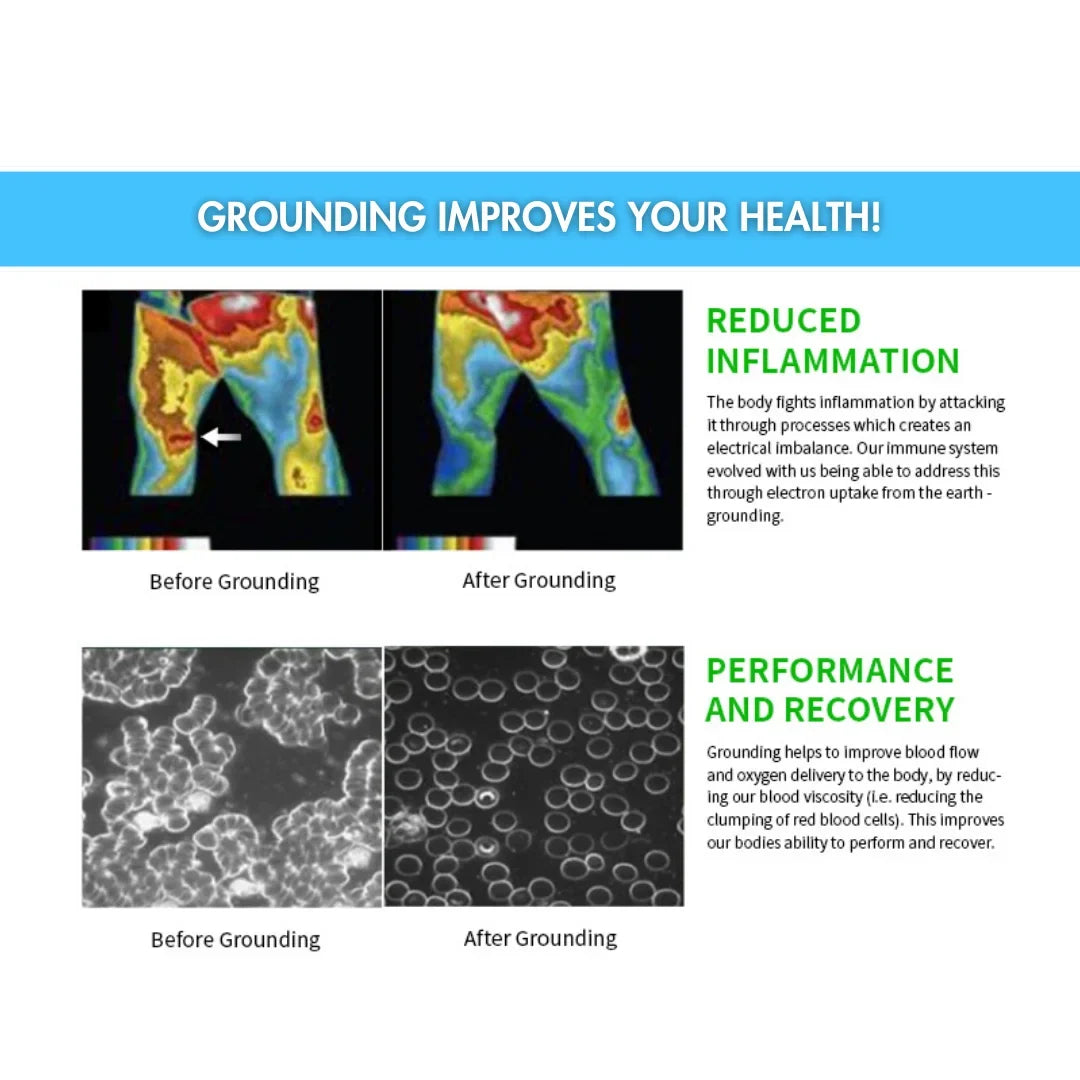 GROUNDING IMPROVES YOUR HEALTH!

Before Grounding

After Grounding

REDUCED INFLAMMATION

The body fights inflammation by attacking it through processes which creates an electrical imbalance. Our immune system evolved with us being able to address this through electron uptake from the earth - grounding.

Before Grounding

After Grounding

PERFORMANCE AND RECOVERY

Grounding helps to improve blood flow and oxygen delivery to the body, by reducing our blood viscosity (i.e. reducing the clumping of red blood cells). This improves our bodies ability to perform and recover.